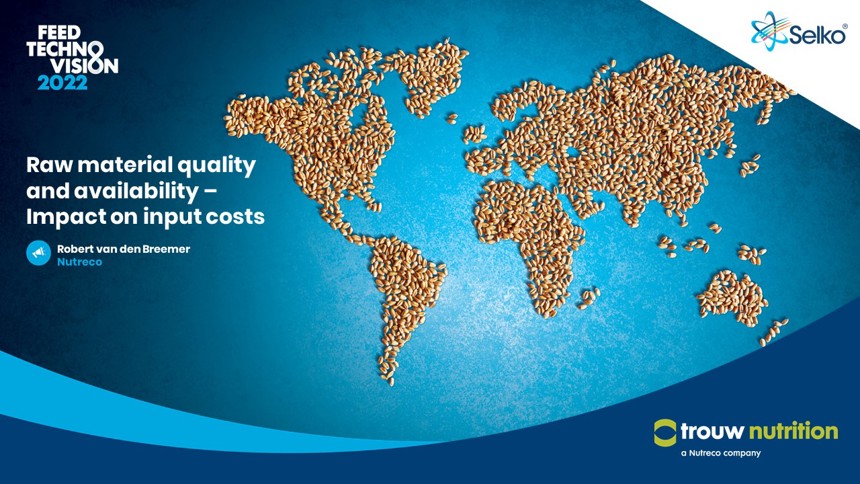 FEED TECHNO VISION 2022

Selko®

Raw material quality and availability – Impact on input costs

Robert van den Breemer
Nutreco

trouw nutrition
a Nutreco company